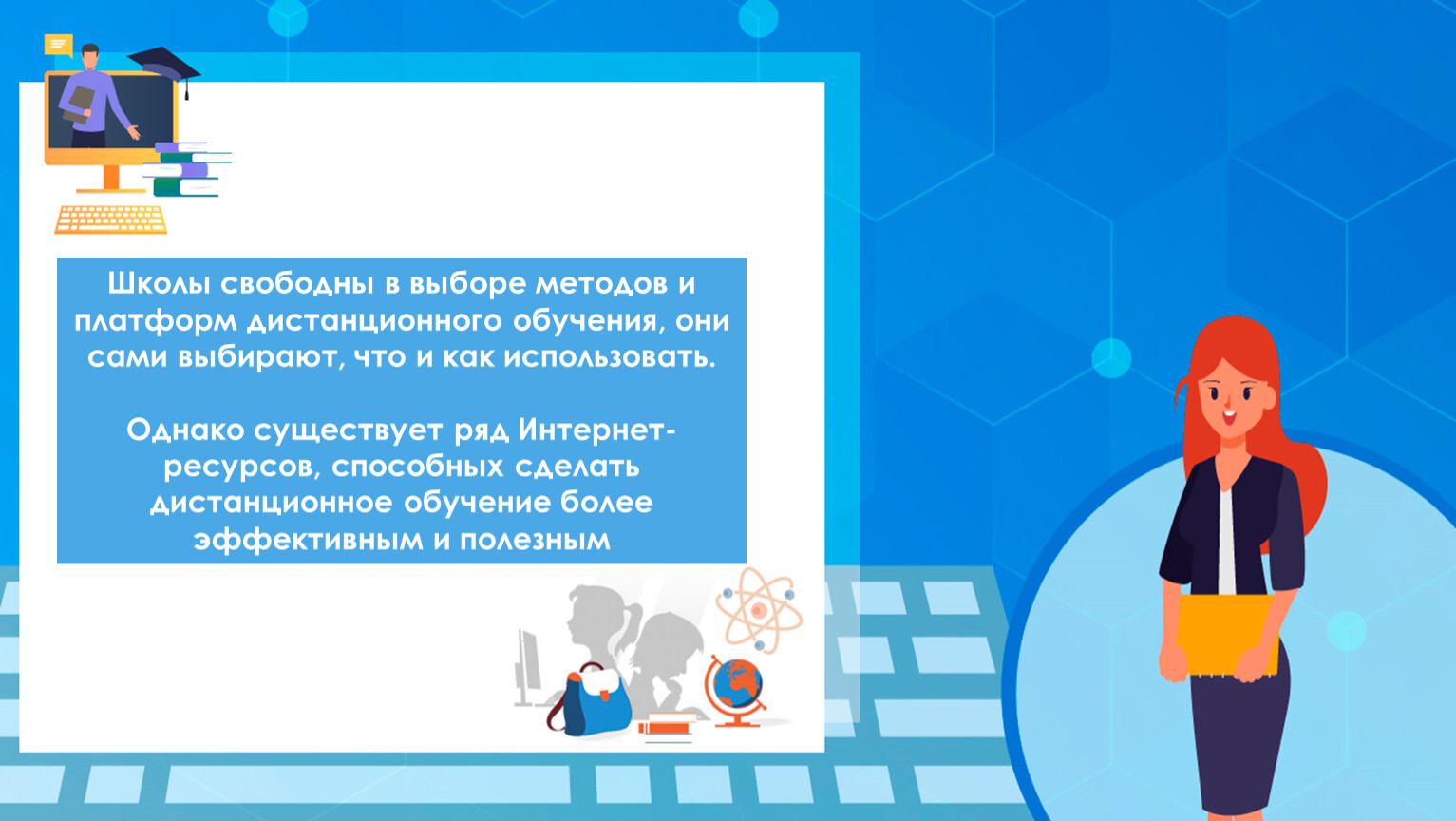 Школы свободны в выборе методов и платформ дистанционного обучения, они сами выбирают, что и как использовать.

Однако существует ряд Интернет-ресурсов, способных сделать дистанционное обучение более эффективным и полезным